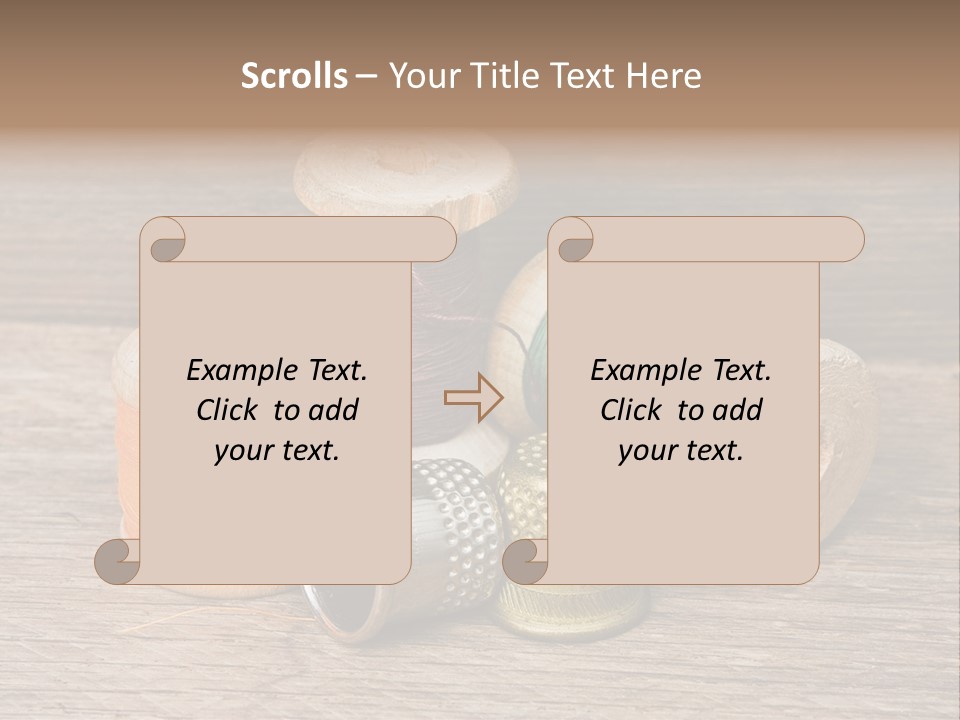 Scrolls – Your Title Text Here

Example Text. Click to add your text.

Example Text. Click to add your text.